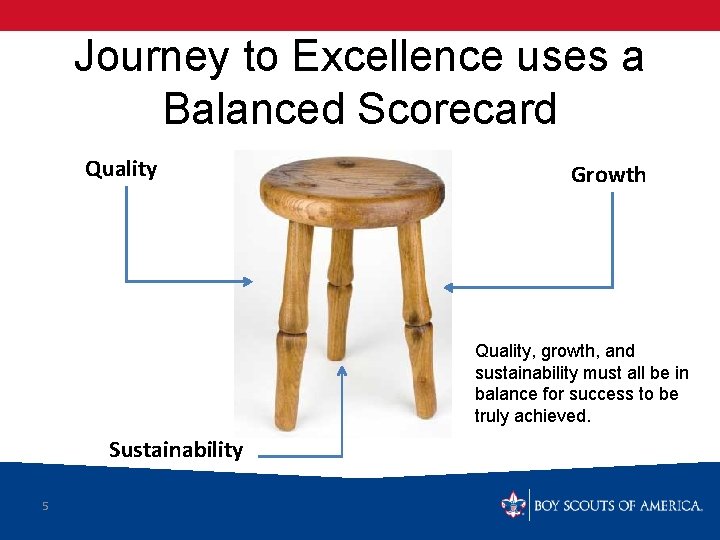 Journey to Excellence uses a Balanced Scorecard

Quality

Growth

Quality, growth, and sustainability must all be in balance for success to be truly achieved.

Sustainability

5

BOY SCOUTS OF AMERICA.